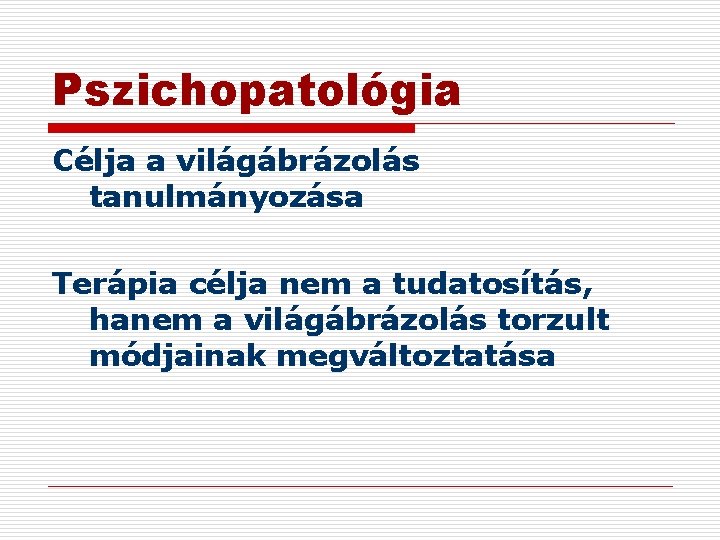 Pszichopatológia

Célja a világábrázolás tanulmányozása

Terápia célja nem a tudatosítás, hanem a világábrázolás torzult módjainak megváltoztatása